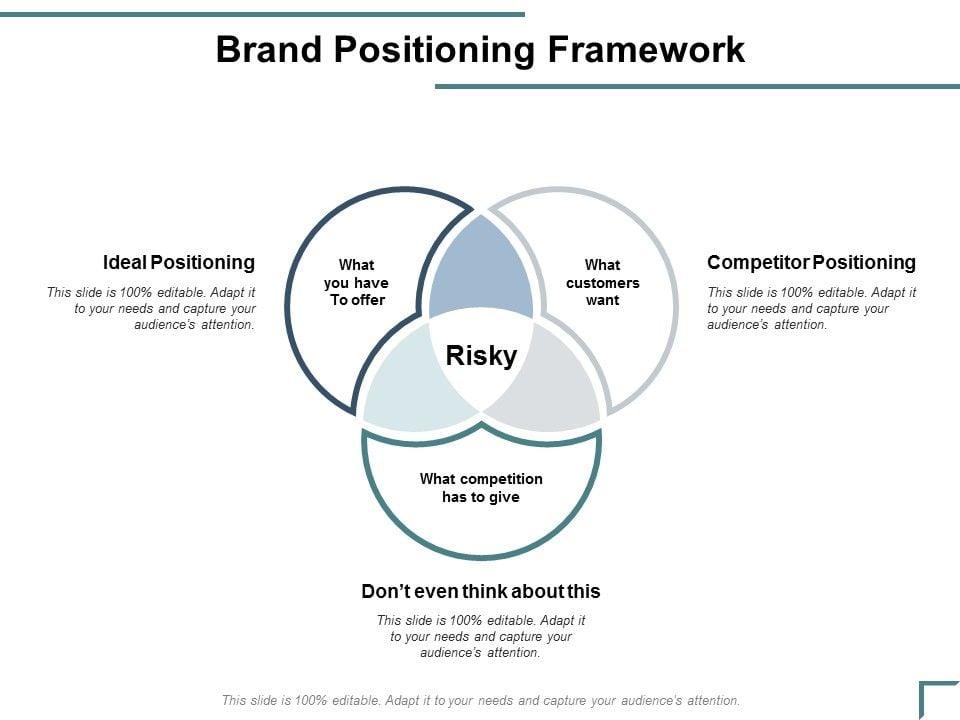 Brand Positioning Framework

Ideal Positioning

This slide is 100% editable. Adapt it to your needs and capture your audience's attention.

What you have To offer

What customers want

Risky

What competition has to give

Competitor Positioning

This slide is 100% editable. Adapt it to your needs and capture your audience's attention.

Don't even think about this

This slide is 100% editable. Adapt it to your needs and capture your audience's attention.

This slide is 100% editable. Adapt it to your needs and capture your audience's attention.